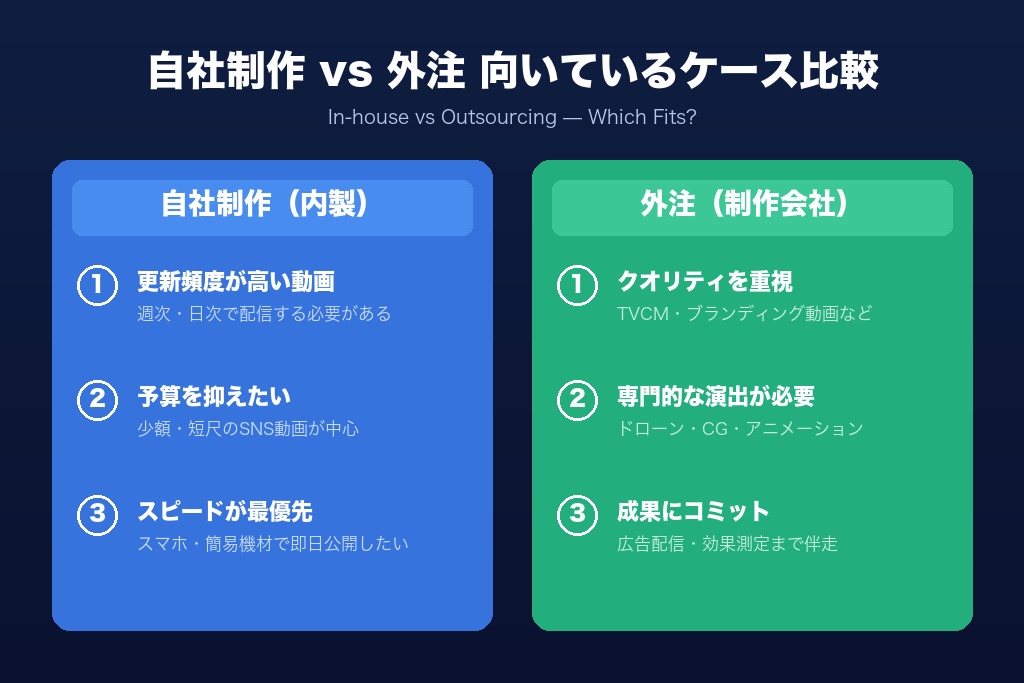 自社制作 vs 外注 向いているケース比較

In-house vs Outsourcing — Which Fits?

自社制作（内製）

1 更新頻度が高い動画
週次・日次で配信する必要がある

2 予算を抑えたい
少額・短尺のSNS動画が中心

3 スピードが最優先
スマホ・簡易機材で即日公開したい

外注（制作会社）

1 クオリティを重視
TVCM・ブランディング動画など

2 専門的な演出が必要
ドローン・CG・アニメーション

3 成果にコミット
広告配信・効果測定まで伴走